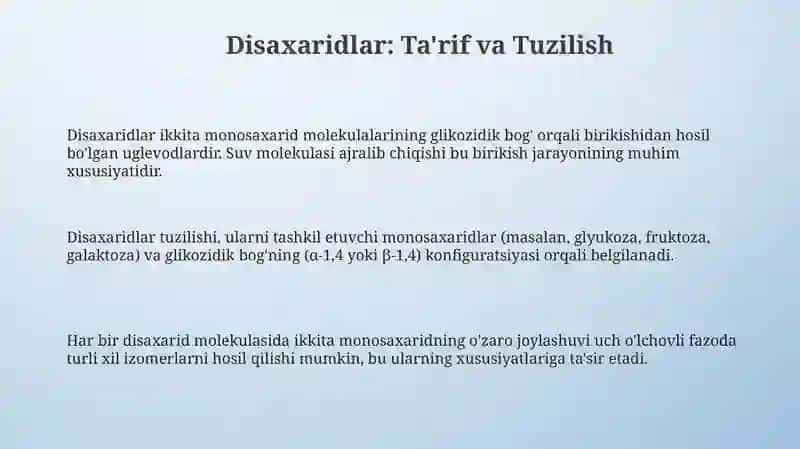 Disaxaridlar: Ta'rif va Tuzilish

Disaxaridlar ikkita monosaxarid molekulalarining glikozidik bog' orqali birikishidan hosil bo'lgan uglevodlardir. Suv molekulasi ajralib chiqishi bu birikish jarayonining muhim xususiyatidir.

Disaxaridlar tuzilishi, ularni tashkil etuvchi monosaxaridlar (masalan, glyukoza, fruktoza, galaktoza) va glikozidik bog'ning (α-1,4 yoki β-1,4) konfiguratsiyasi orqali belgilanadi.

Har bir disaxarid molekulasida ikkita monosaxaridning o'zaro joylashuvi uch o'lchovli fazoda turli xil izomerlarni hosil qilishi mumkin, bu ularning xususiyatlariga ta'sir etadi.